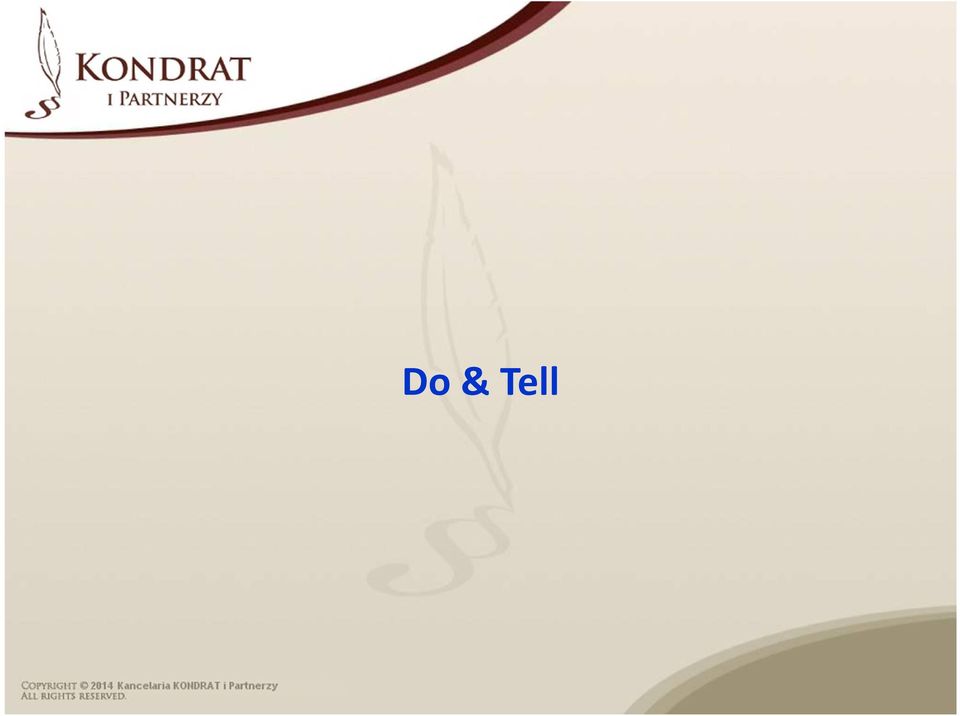 KONDRAT
I PARTNERZY

Do & Tell

COPYRIGHT © 2014 Kancelaria KONDRAT i Partnerzy
ALL RIGHTS RESERVED.